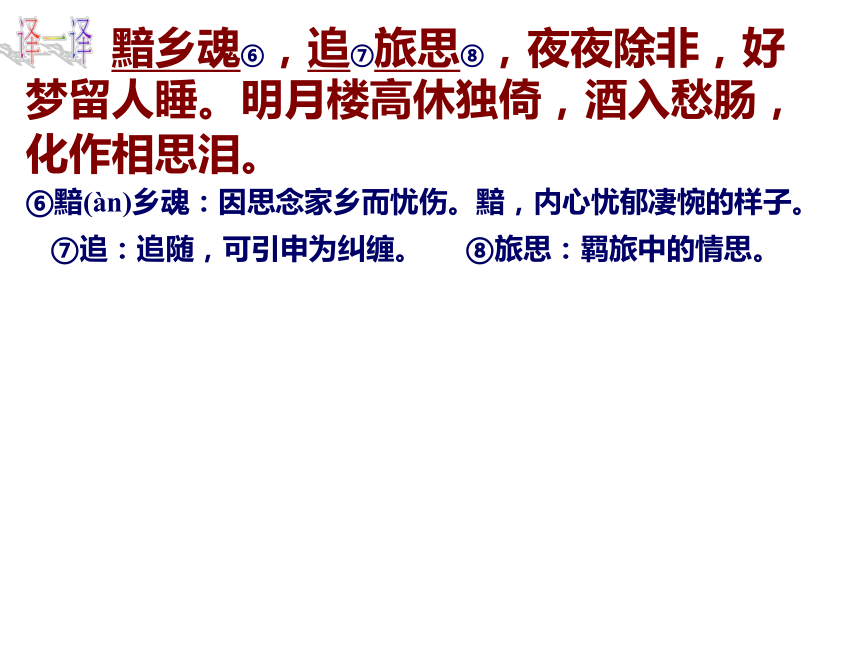 译一译 黯乡魂⑥，追⑦旅思⑧，夜夜除非，好梦留人睡。明月楼高休独倚，酒入愁肠，化作相思泪。

⑥黯(àn)乡魂：因思念家乡而忧伤。黯，内心忧郁凄惋的样子。

⑦追：追随，可引申为纠缠。 ⑧旅思：羁旅中的情思。